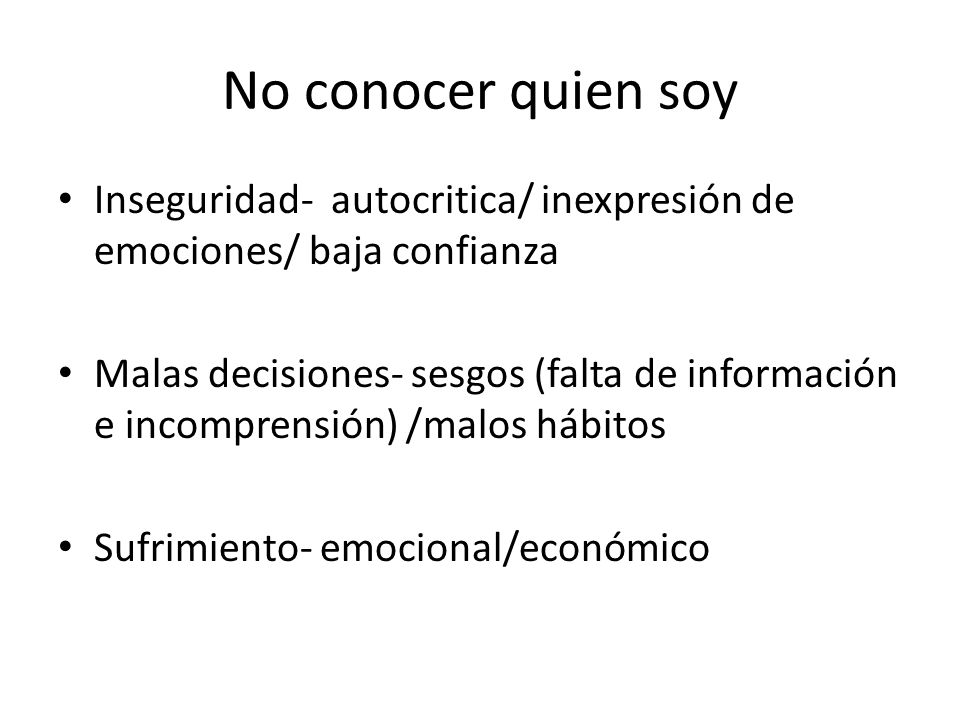 No conocer quien soy

• Inseguridad- autocritica/ inexpresión de emociones/ baja confianza

• Malas decisiones- sesgos (falta de información e incomprensión) /malos hábitos

• Sufrimiento- emocional/económico